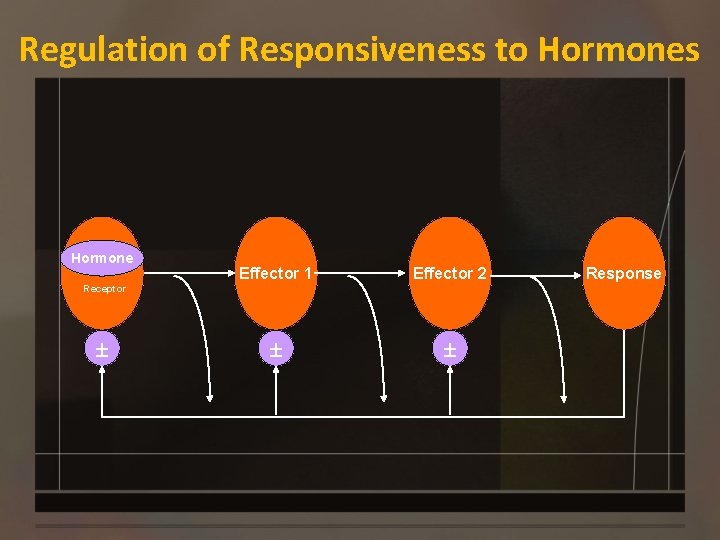 Regulation of Responsiveness to Hormones

Hormone

Receptor

Effector 1

Effector 2

Response

±

±

±